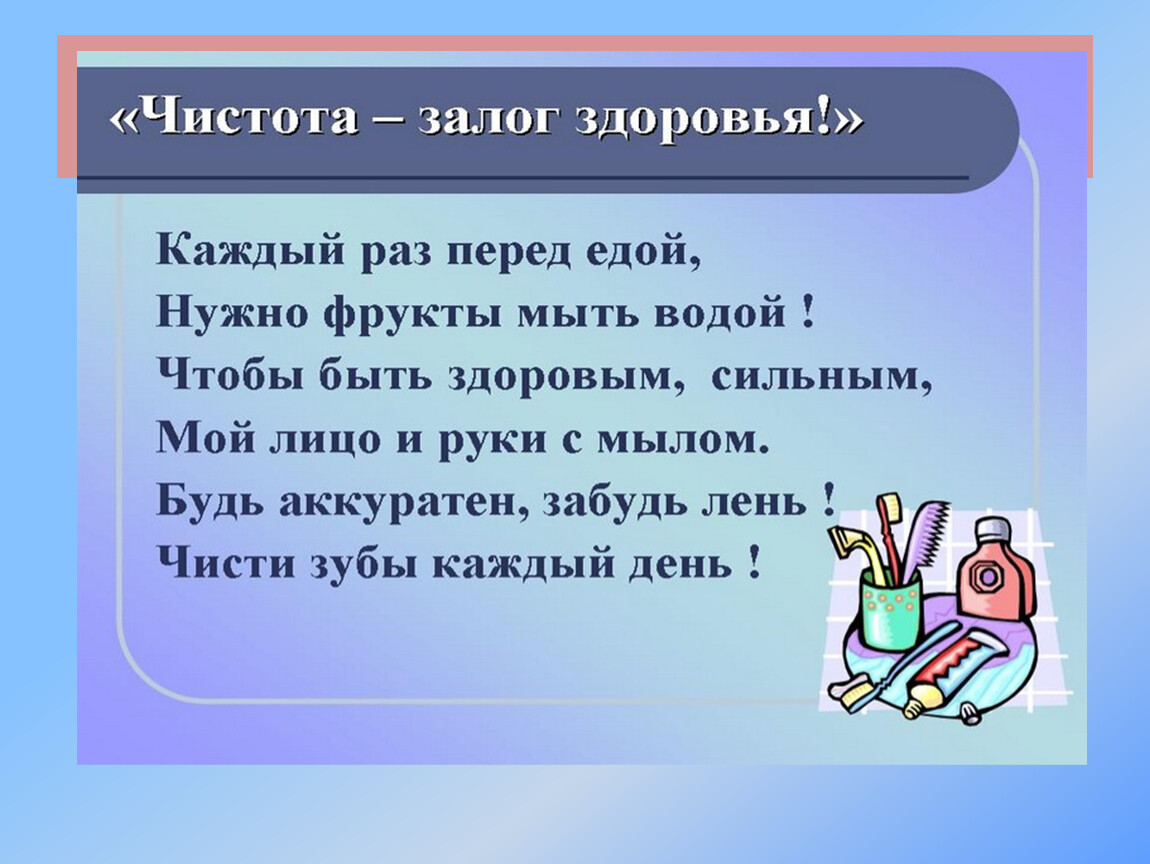 «Чистота – залог здоровья!»

Каждый раз перед едой,
Нужно фрукты мыть водой !
Чтобы быть здоровым, сильным,
Мой лицо и руки с мылом.
Будь аккуратен, забудь лень !
Чисти зубы каждый день !